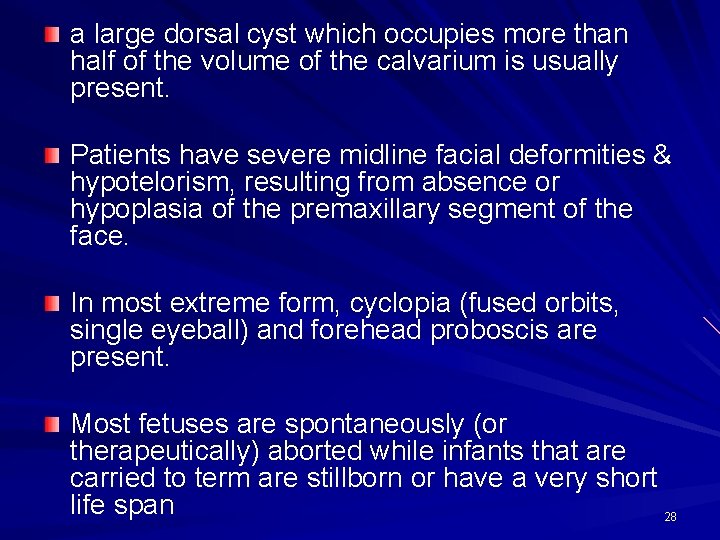 a large dorsal cyst which occupies more than half of the volume of the calvarium is usually present.

Patients have severe midline facial deformities & hypotelorism, resulting from absence or hypoplasia of the premaxillary segment of the face.

In most extreme form, cyclopia (fused orbits, single eyeball) and forehead proboscis are present.

Most fetuses are spontaneously (or therapeutically) aborted while infants that are carried to term are stillborn or have a very short life span

28